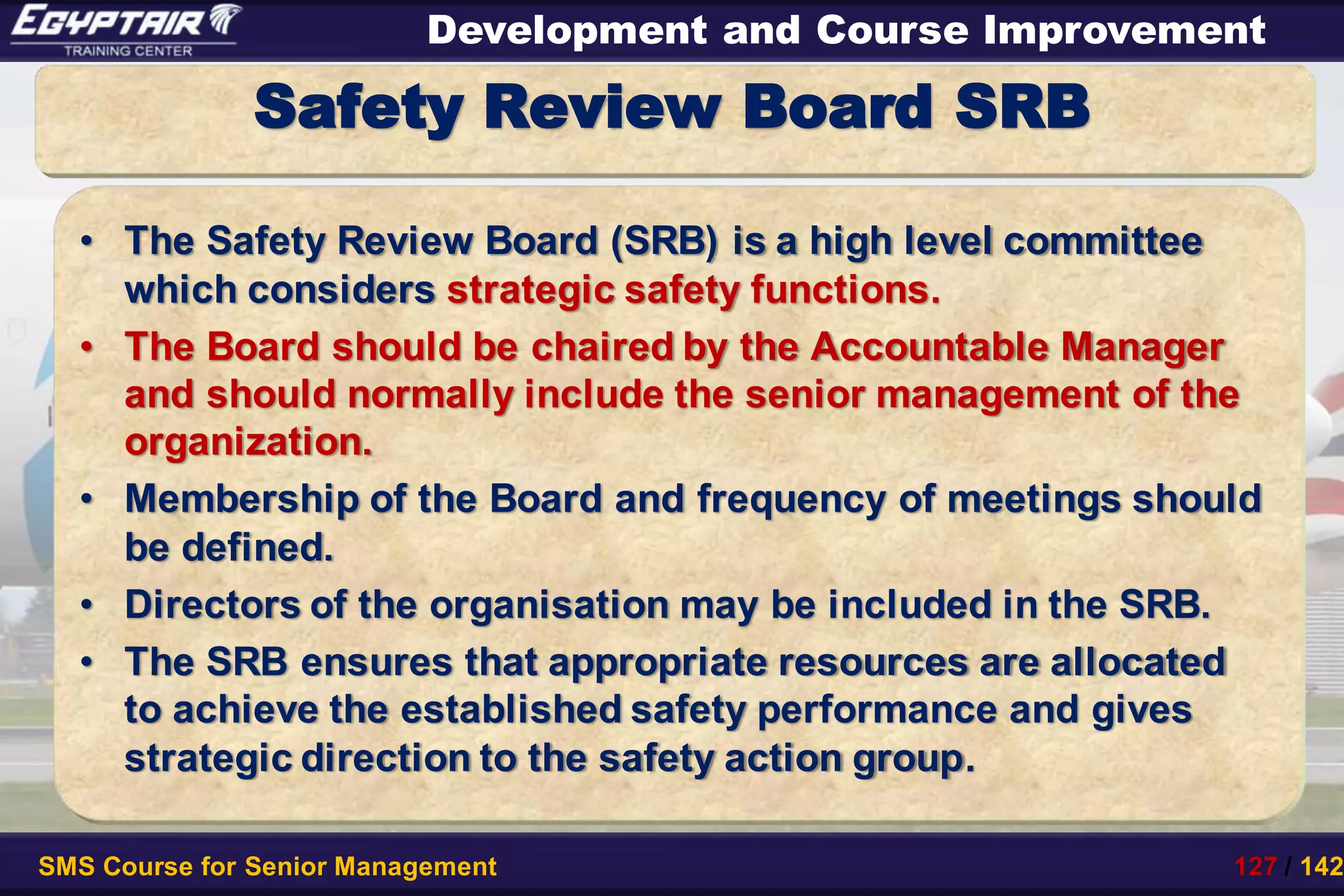 EGYPTAIR
TRAINING CENTER

Development and Course Improvement

Safety Review Board SRB

• The Safety Review Board (SRB) is a high level committee which considers strategic safety functions.
• The Board should be chaired by the Accountable Manager and should normally include the senior management of the organization.
• Membership of the Board and frequency of meetings should be defined.
• Directors of the organisation may be included in the SRB.
• The SRB ensures that appropriate resources are allocated to achieve the established safety performance and gives strategic direction to the safety action group.

SMS Course for Senior Management

127 / 142